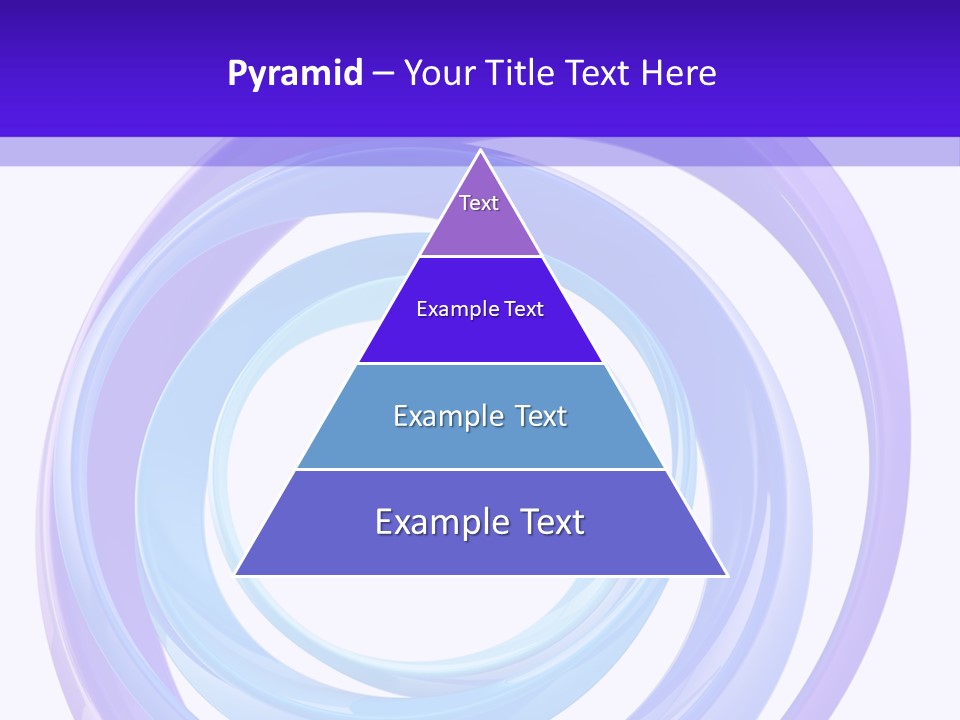 Pyramid – Your Title Text Here

Text

Example Text

Example Text

Example Text